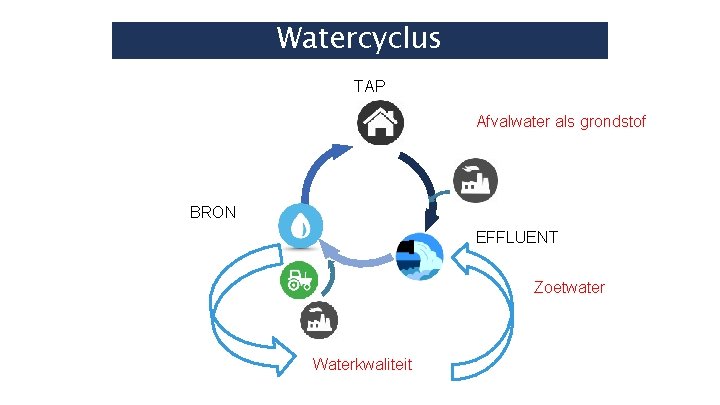 Watercyclus

TAP

Afvalwater als grondstof

BRON

EFFLUENT

Zoetwater

Waterkwaliteit